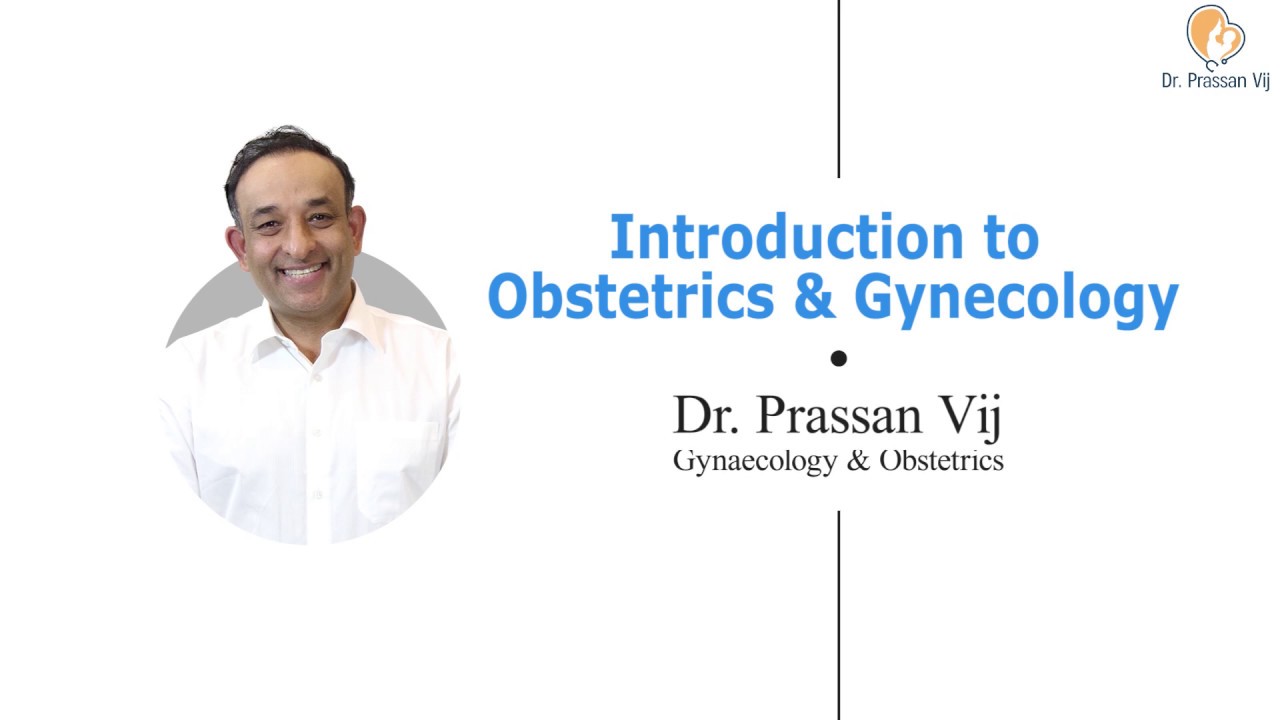 Dr. Prassan Vij

Introduction to Obstetrics & Gynecology

Dr. Prassan Vij
Gynaecology & Obstetrics